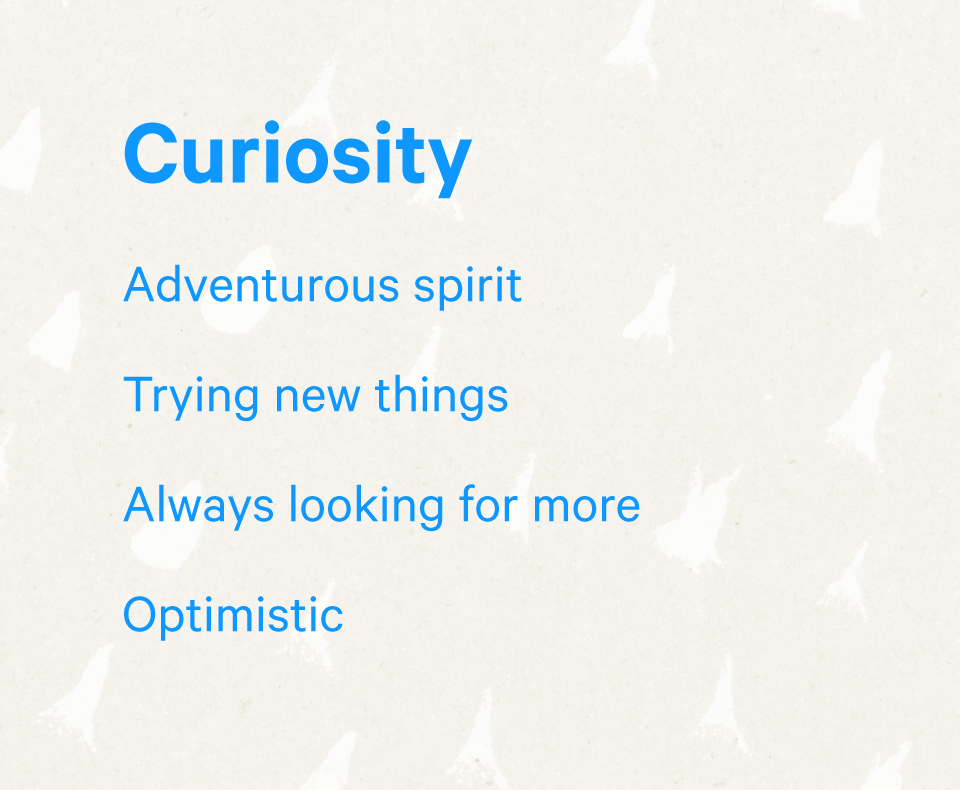 Curiosity

Adventurous spirit

Trying new things

Always looking for more

Optimistic